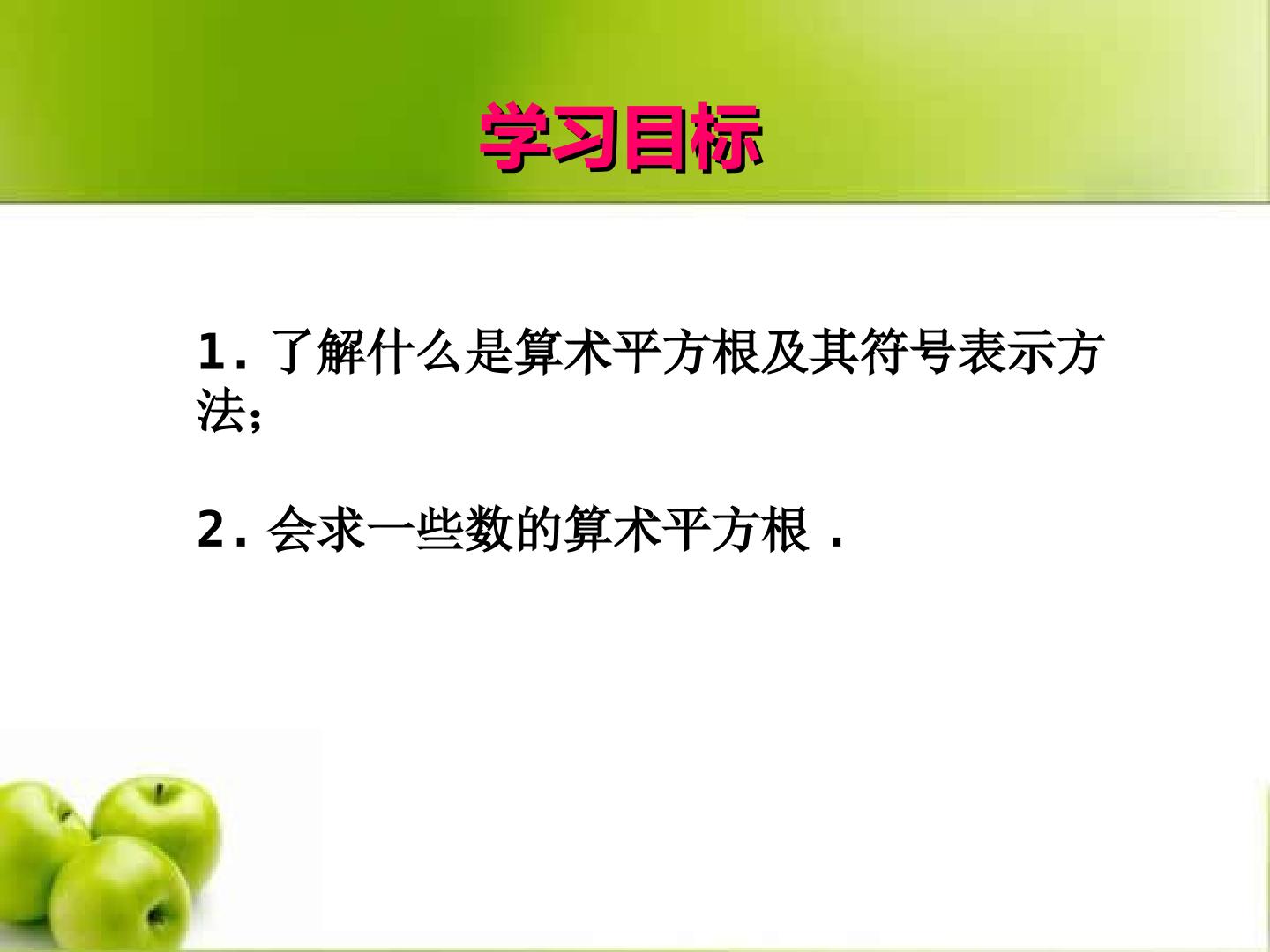 学习目标

1. 了解什么是算术平方根及其符号表示方法;

2. 会求一些数的算术平方根 .